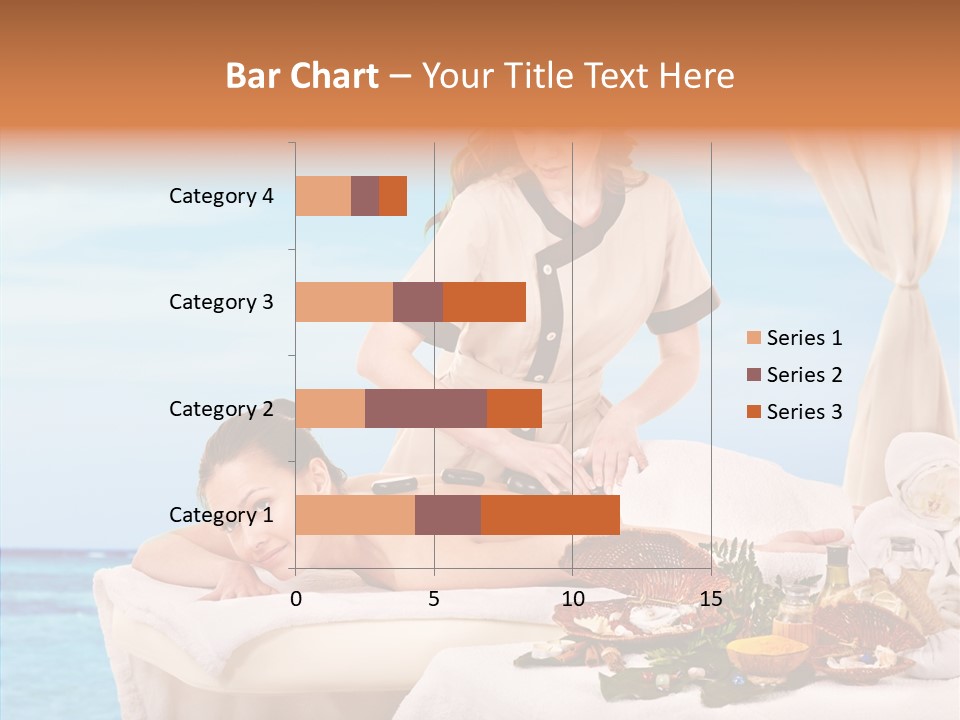 Bar Chart – Your Title Text Here

Category 4
Category 3
Category 2
Category 1

0
5
10
15

Series 1
Series 2
Series 3